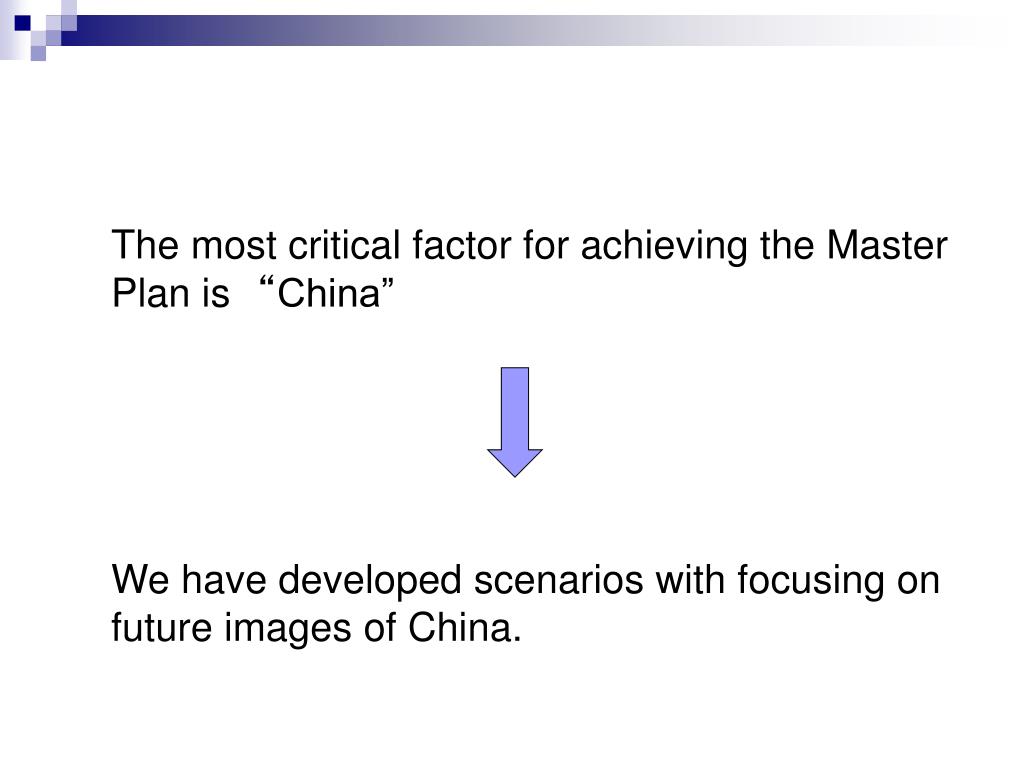 The most critical factor for achieving the Master Plan is “China”

We have developed scenarios with focusing on future images of China.